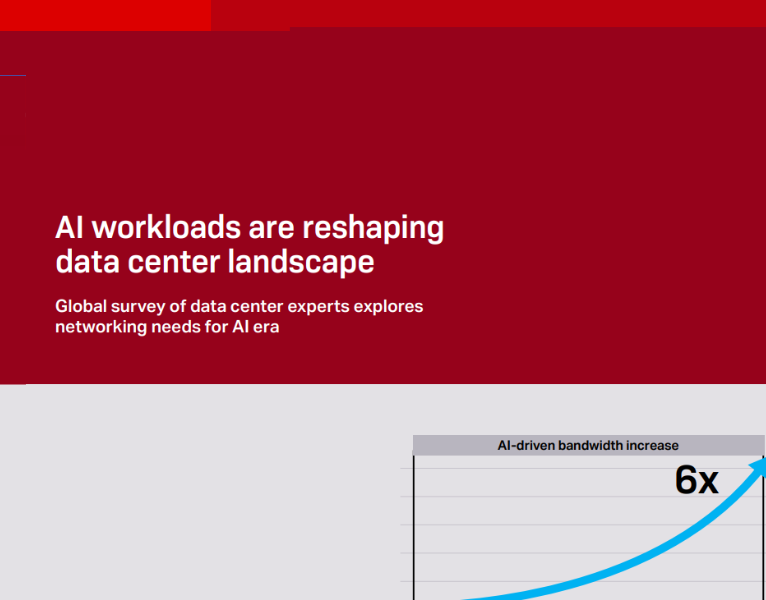 AI workloads are reshaping data center landscape

Global survey of data center experts explores networking needs for AI era

AI-driven bandwidth increase

6x